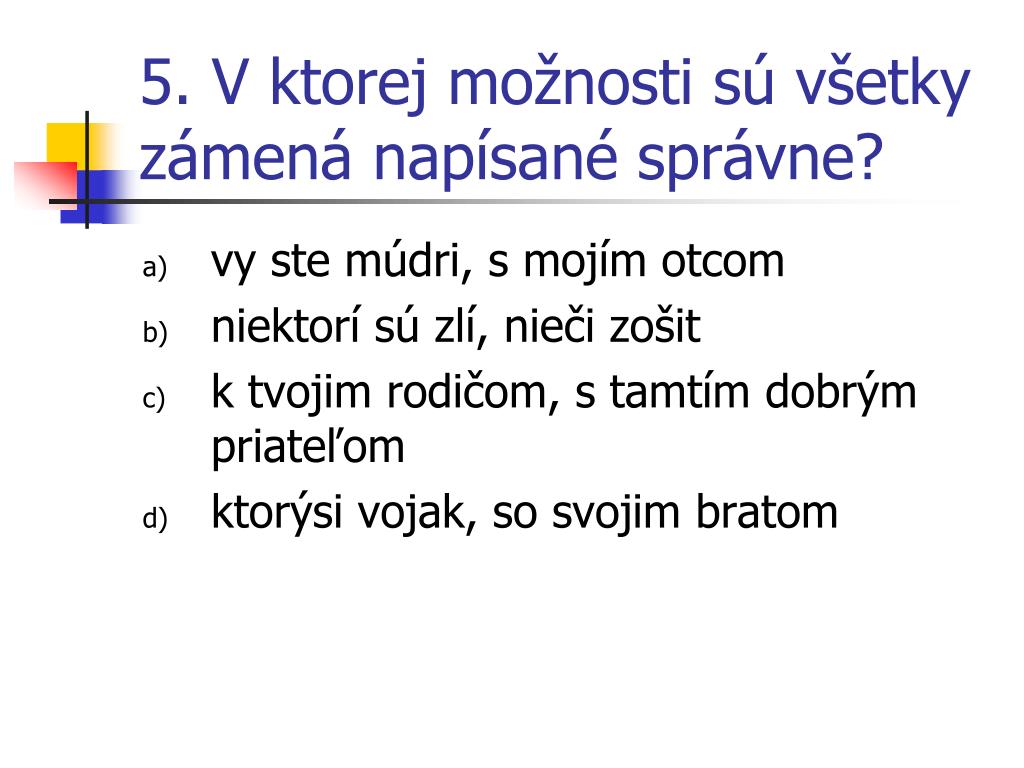 5. V ktorej možnosti sú všetky zámená napísané správne?

a) vy ste múdri, s mojím otcom

b) niektorí sú zlí, nieči zošit

c) k tvojim rodičom, s tamtím dobrým priateľom

d) ktorýsi vojak, so svojim bratom